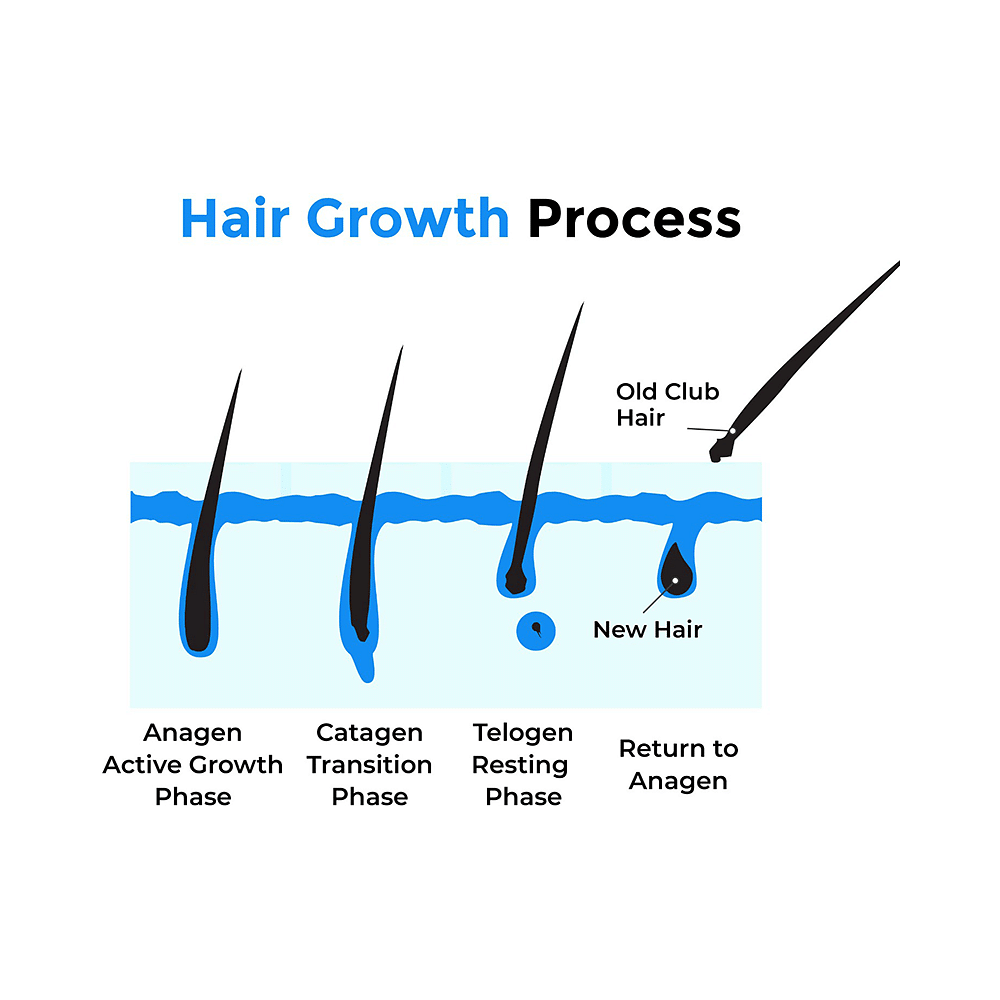 Hair Growth Process

Old Club Hair

New Hair

Anagen
Active Growth
Phase

Catagen
Transition
Phase

Telogen
Resting
Phase

Return to
Anagen